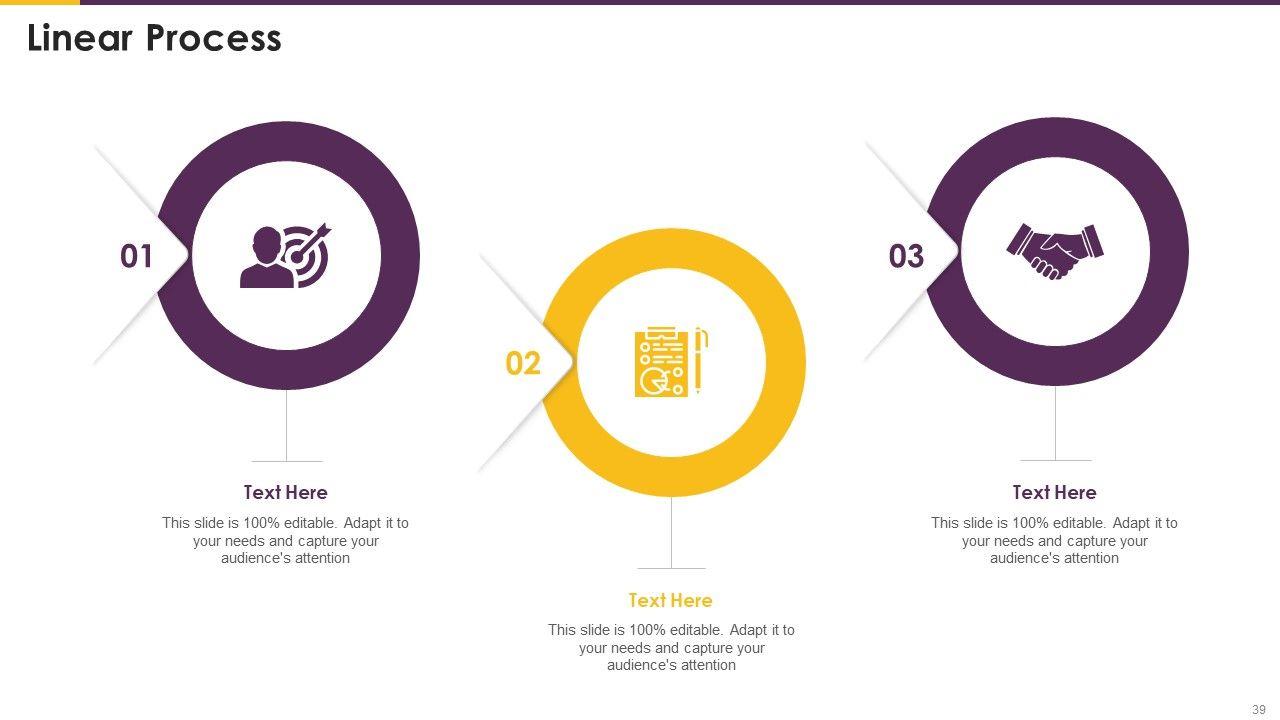 Linear Process

01

Text Here

This slide is 100% editable. Adapt it to your needs and capture your audience's attention

02

Text Here

This slide is 100% editable. Adapt it to your needs and capture your audience's attention

03

Text Here

This slide is 100% editable. Adapt it to your needs and capture your audience's attention

39